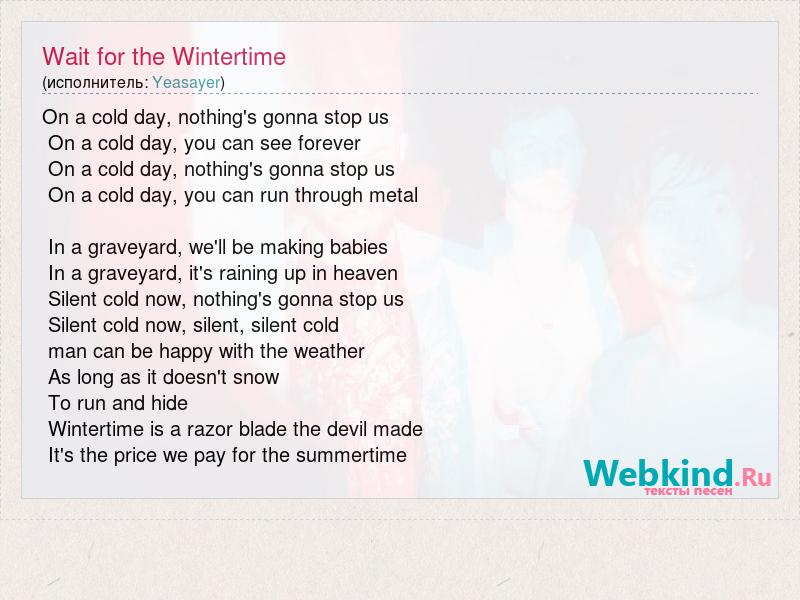 Wait for the Wintertime
(исполнитель: Yeasayer)

On a cold day, nothing's gonna stop us
On a cold day, you can see forever
On a cold day, nothing's gonna stop us
On a cold day, you can run through metal

In a graveyard, we'll be making babies
In a graveyard, it's raining up in heaven
Silent cold now, nothing's gonna stop us
Silent cold now, silent, silent cold
man can be happy with the weather
As long as it doesn't snow
To run and hide
Wintertime is a razor blade the devil made
It's the price we pay for the summertime

Webkind.Ru
тексты песен